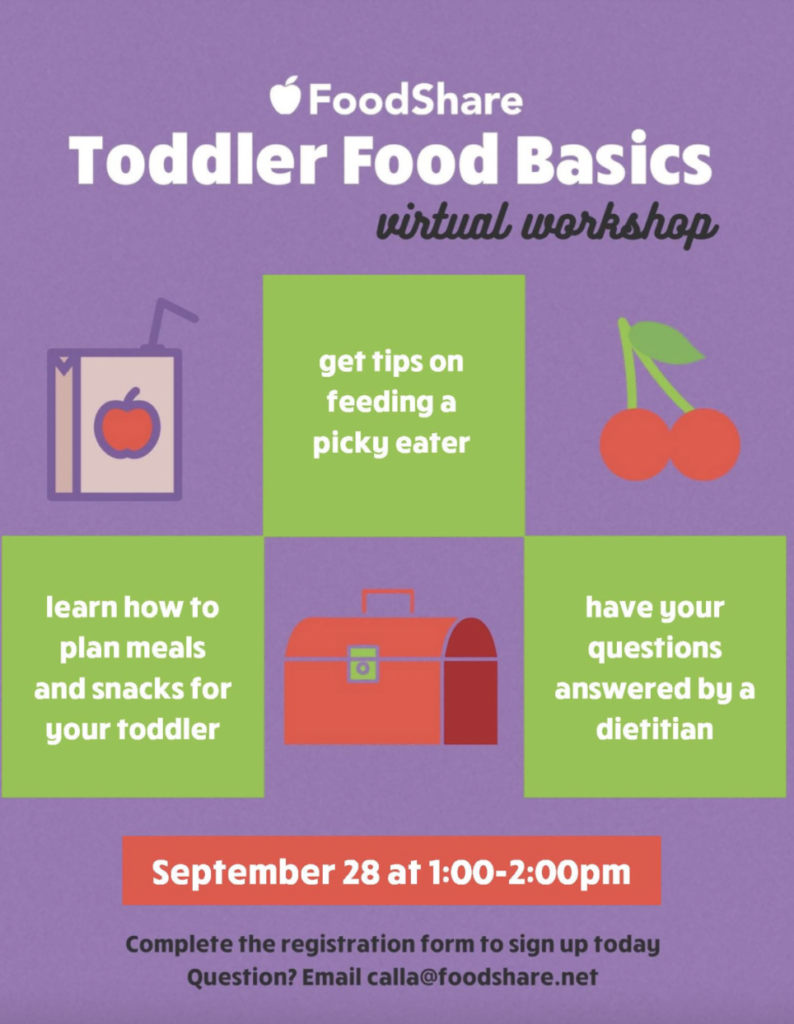 FoodShare

Toddler Food Basics

virtual workshop

get tips on feeding a picky eater

learn how to plan meals and snacks for your toddler

have your questions answered by a dietitian

September 28 at 1:00-2:00pm

Complete the registration form to sign up today
Question? Email calla@foodshare.net